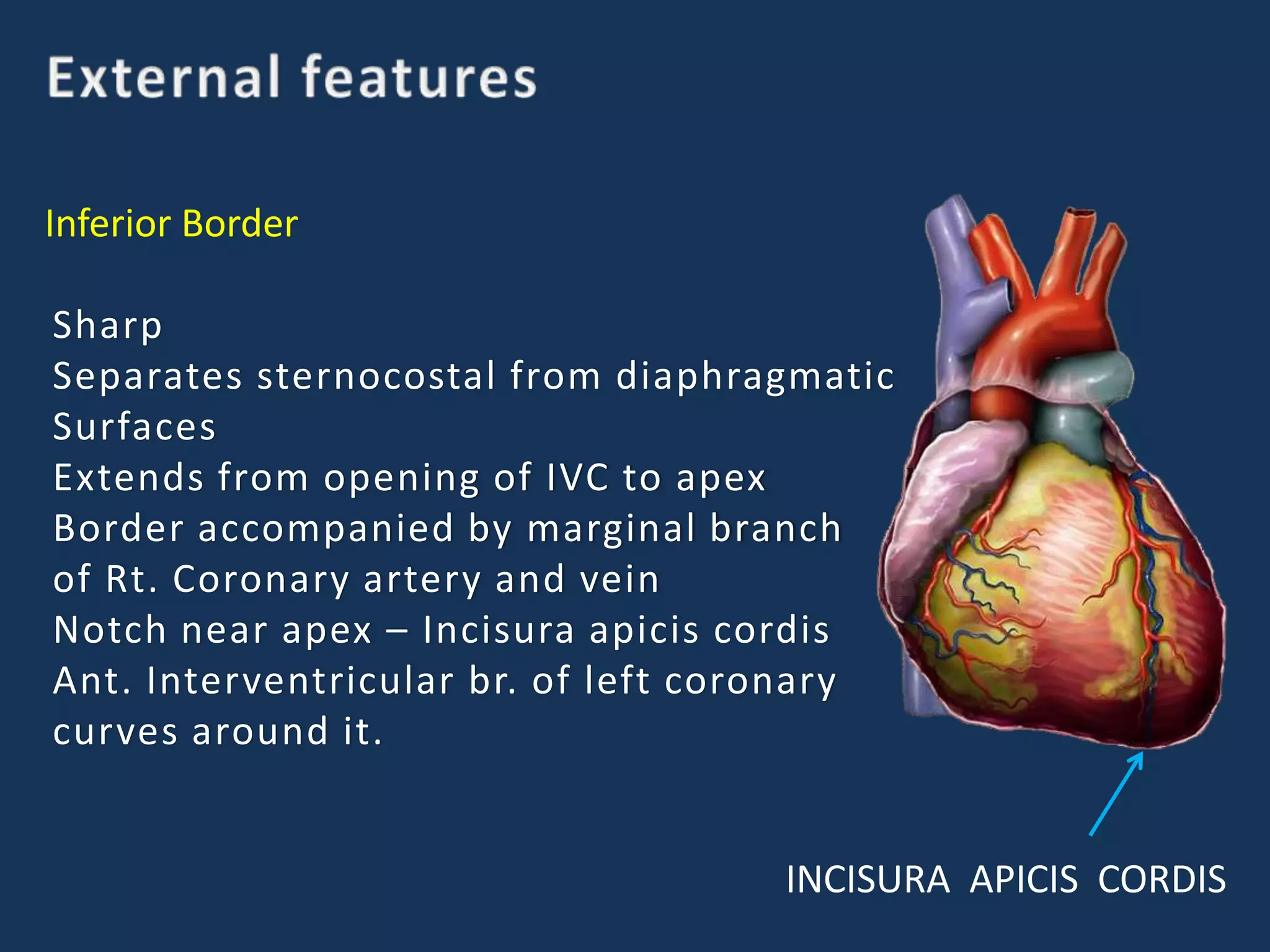 External features

Inferior Border

Sharp
Separates sternocostal from diaphragmatic Surfaces
Extends from opening of IVC to apex
Border accompanied by marginal branch of Rt. Coronary artery and vein
Notch near apex – Incisura apicis cordis
Ant. Interventricular br. of left coronary curves around it.

INCISURA APICIS CORDIS